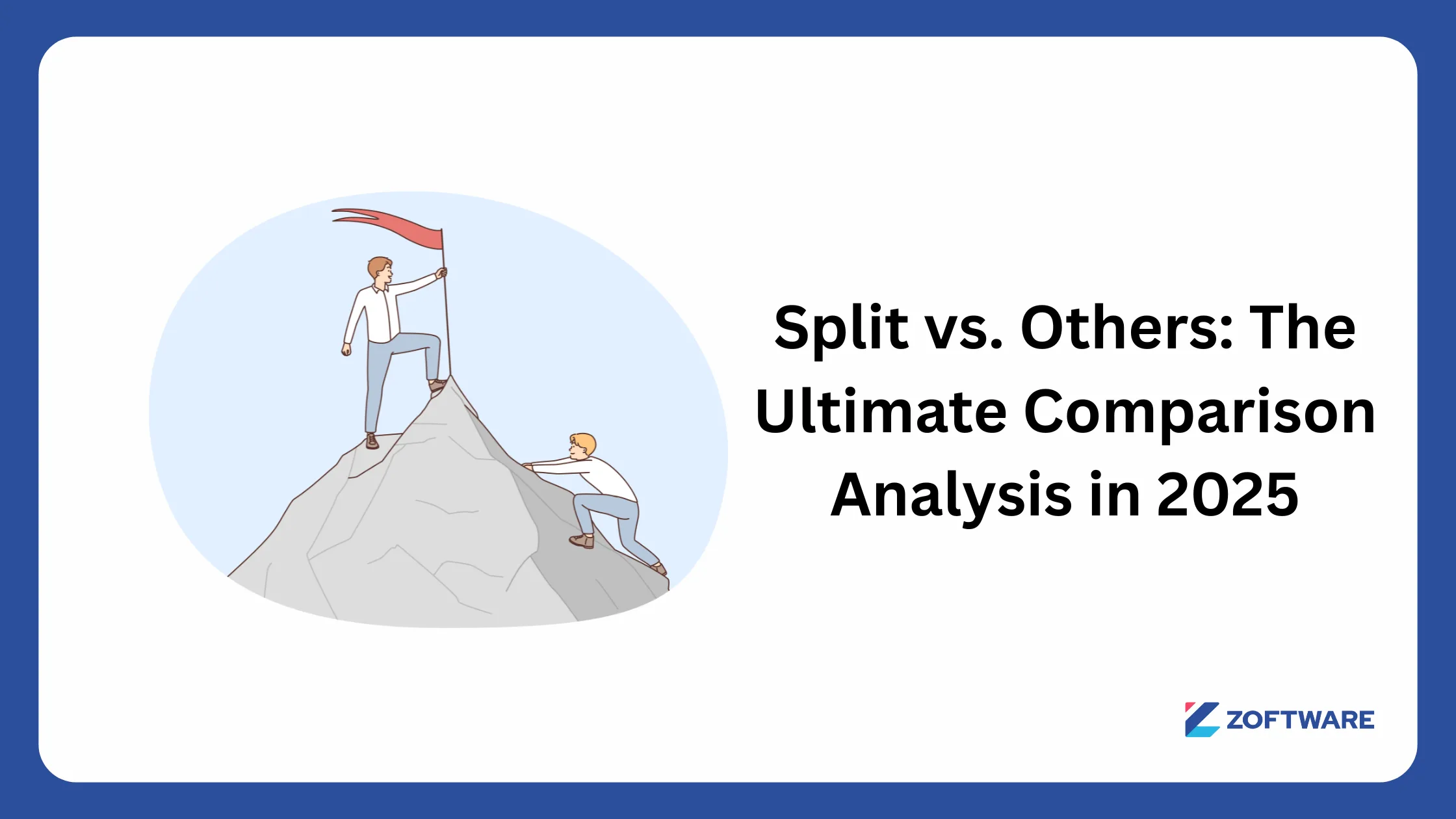 Split vs. Others: The Ultimate Comparison Analysis in 2025

ZOFTWARE